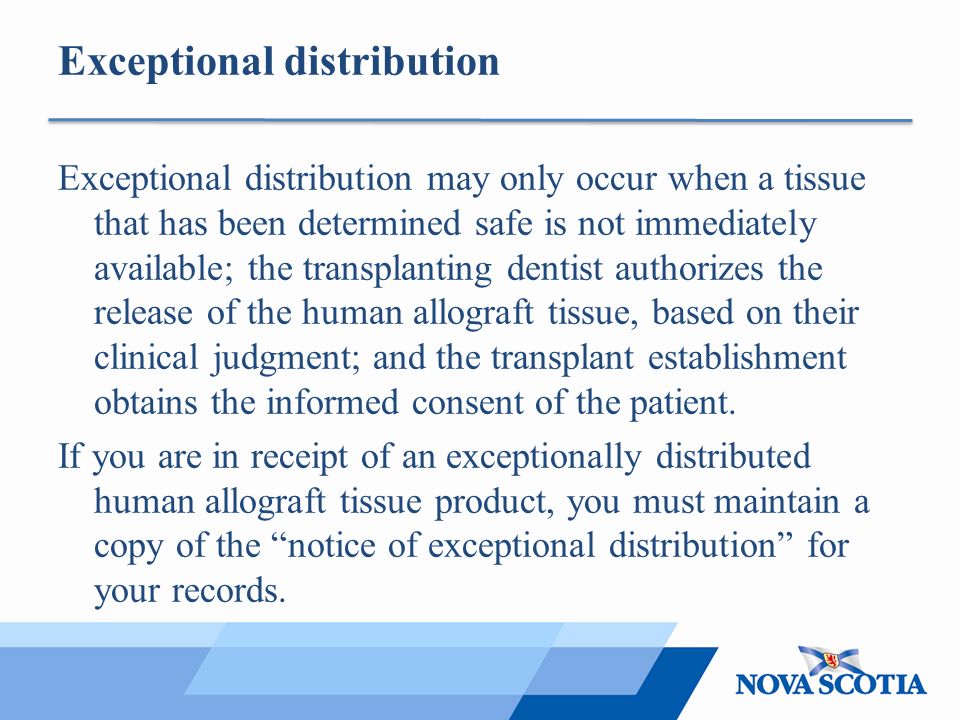 Exceptional distribution

Exceptional distribution may only occur when a tissue that has been determined safe is not immediately available; the transplanting dentist authorizes the release of the human allograft tissue, based on their clinical judgment; and the transplant establishment obtains the informed consent of the patient.

If you are in receipt of an exceptionally distributed human allograft tissue product, you must maintain a copy of the “notice of exceptional distribution” for your records.

NOVA SCOTIA